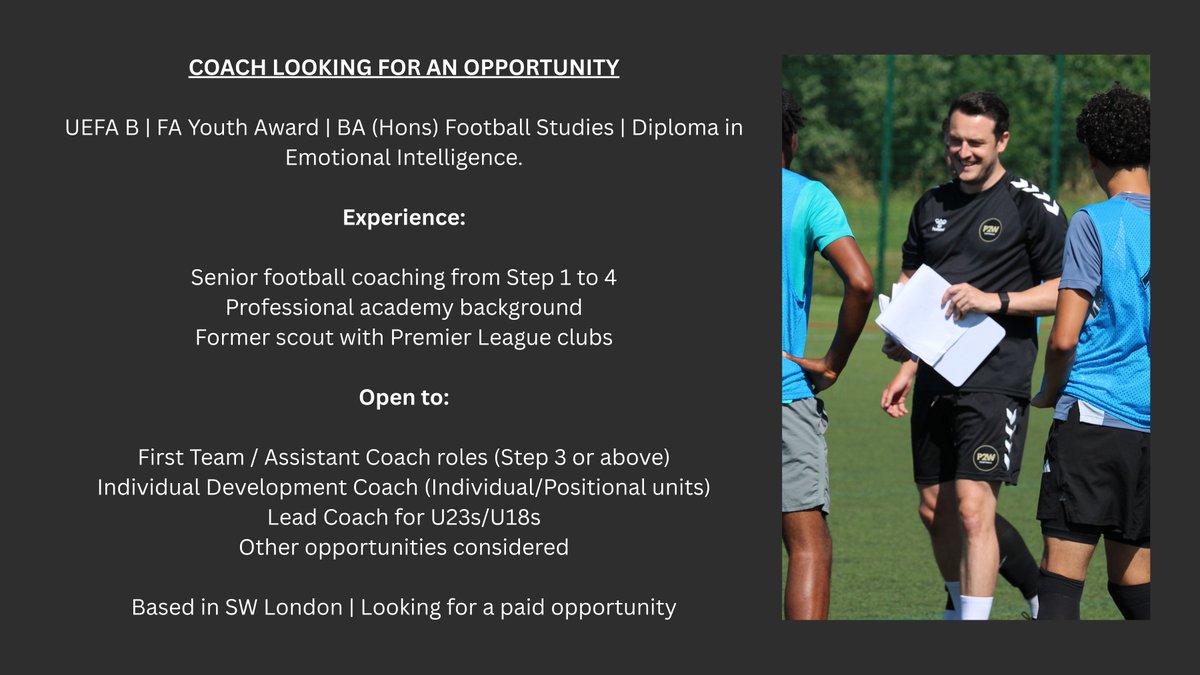 COACH LOOKING FOR AN OPPORTUNITY

UEFA B | FA Youth Award | BA (Hons) Football Studies | Diploma in Emotional Intelligence.

Experience:

Senior football coaching from Step 1 to 4
Professional academy background
Former scout with Premier League clubs

Open to:

First Team / Assistant Coach roles (Step 3 or above)
Individual Development Coach (Individual/Positional units)
Lead Coach for U23s/U18s
Other opportunities considered

Based in SW London | Looking for a paid opportunity

P2W

P2W